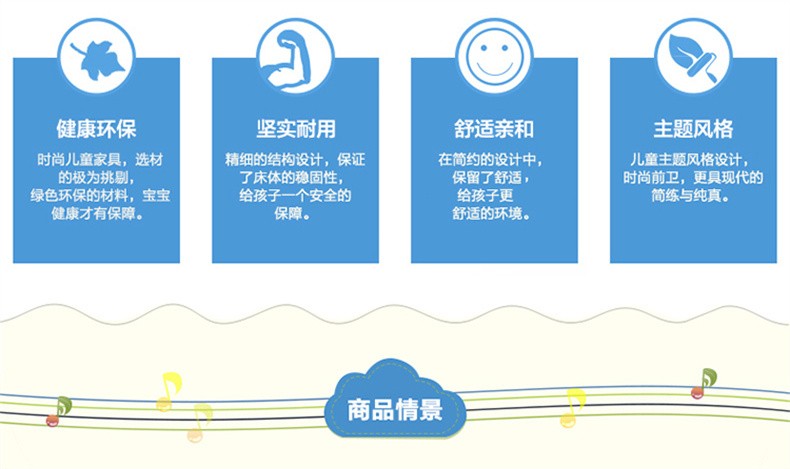 健康环保

时尚儿童家具，选材的极为挑剔，绿色环保的材料，宝宝健康才有保障。

坚实耐用

精细的结构设计，保证了床体的稳固性，给孩子一个安全的保障。

舒适亲和

在简约的设计中，保留了舒适，给孩子更舒适的环境。

主题风格

儿童主题风格设计，时尚前卫，更具现代的简练与纯真。

商品情景